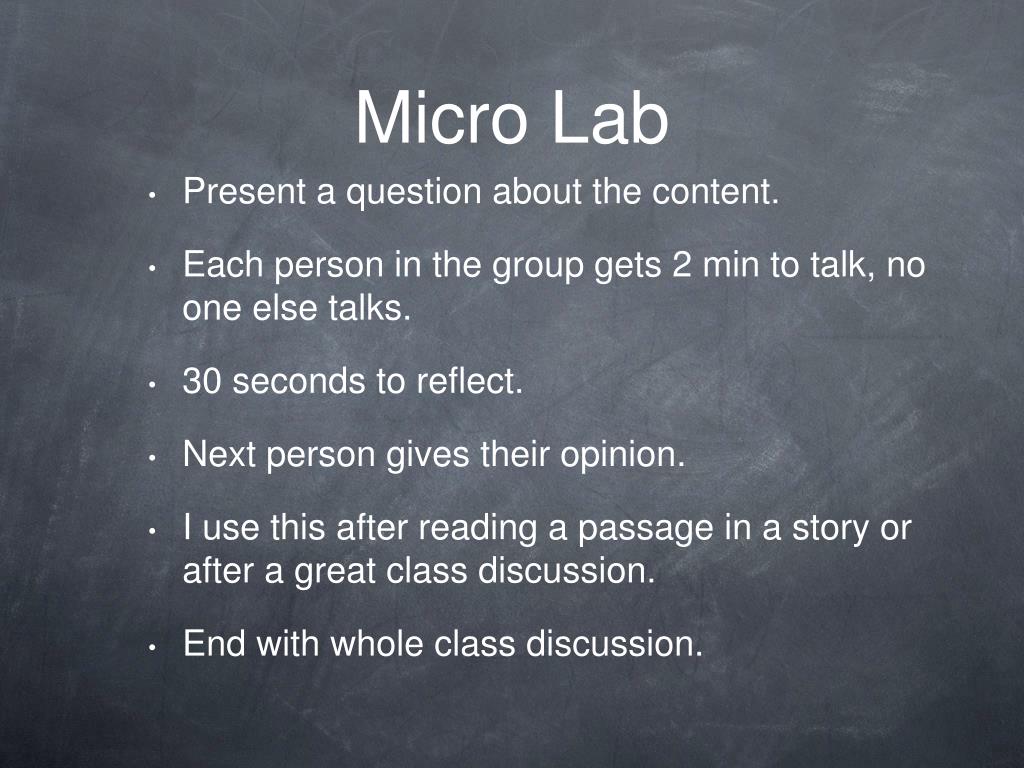 Micro Lab

• Present a question about the content.

• Each person in the group gets 2 min to talk, no one else talks.

• 30 seconds to reflect.

• Next person gives their opinion.

• I use this after reading a passage in a story or after a great class discussion.

• End with whole class discussion.